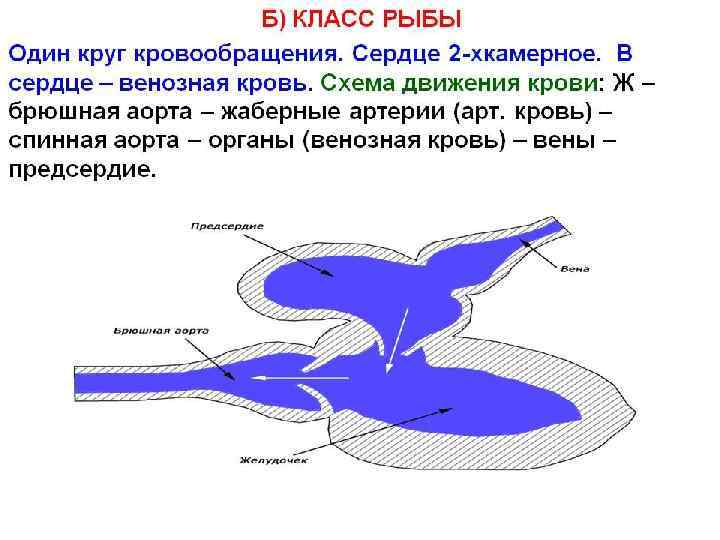 Б) КЛАСС РЫБЫ

Один круг кровообращения. Сердце 2-хкамерное. В сердце – венозная кровь. Схема движения крови: Ж – брюшная аорта – жаберные артерии (арт. кровь) – спинная аорта – органы (венозная кровь) – вены – предсердие.

Предсердие

Вена

Брюшная аорта

Желудочек